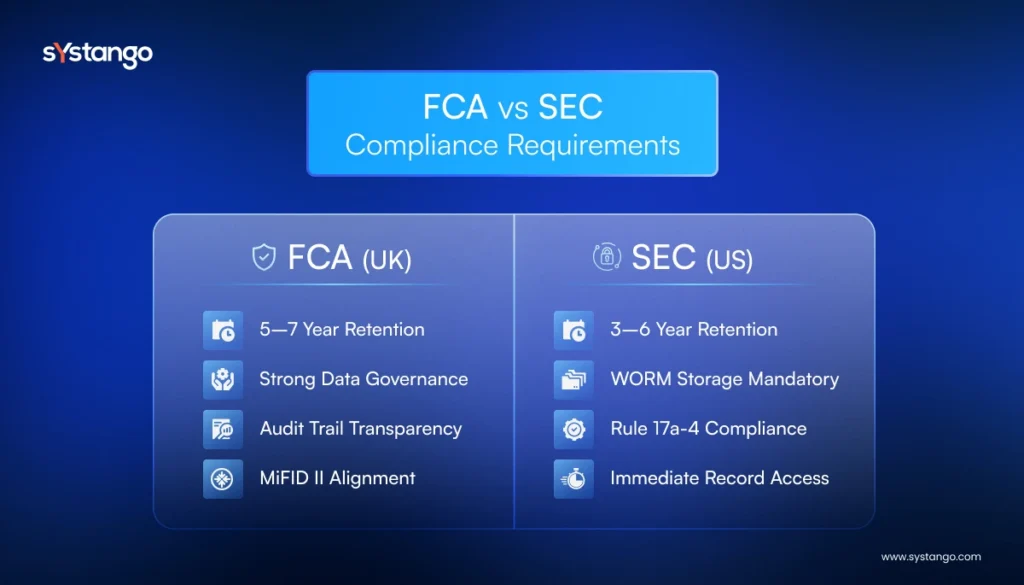 sYstango

FCA vs SEC
Compliance Requirements

FCA (UK)

5—7 Year Retention

Strong Data Governance

Audit Trail Transparency

MiFID II Alignment

SEC (US)

3—6 Year Retention

WORM Storage Mandatory

Rule 17a-4 Compliance

Immediate Record Access

www.systango.com